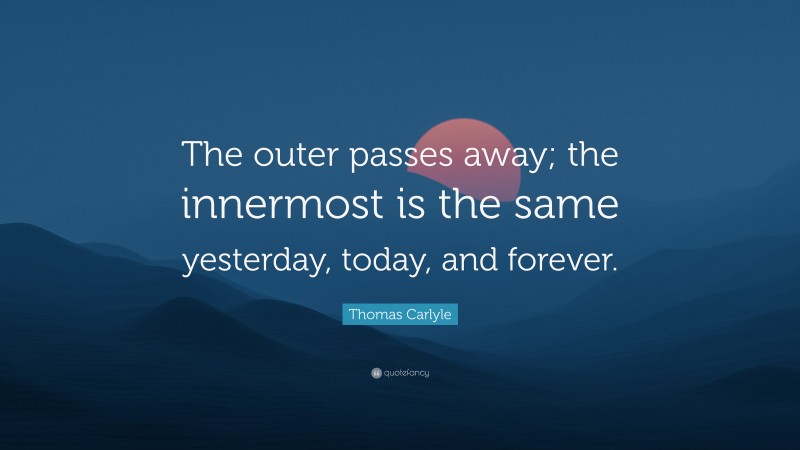 The outer passes away; the innermost is the same yesterday, today, and forever.

Thomas Carlyle

quotefancy